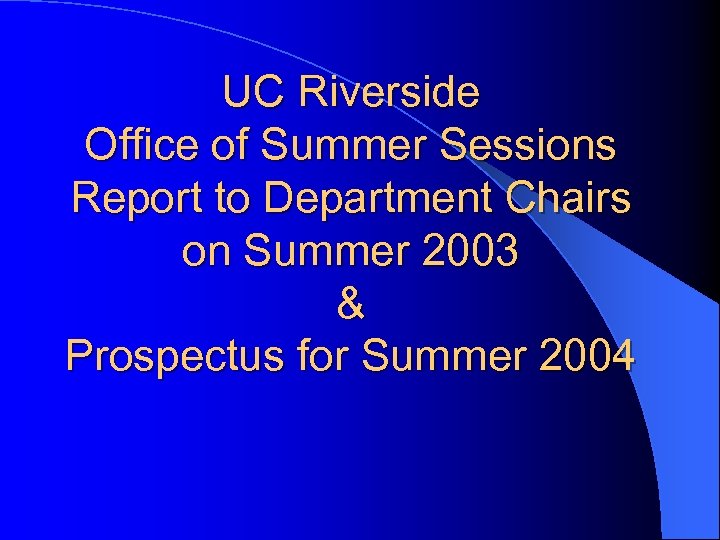 UC Riverside
Office of Summer Sessions
Report to Department Chairs
on Summer 2003
&
Prospectus for Summer 2004